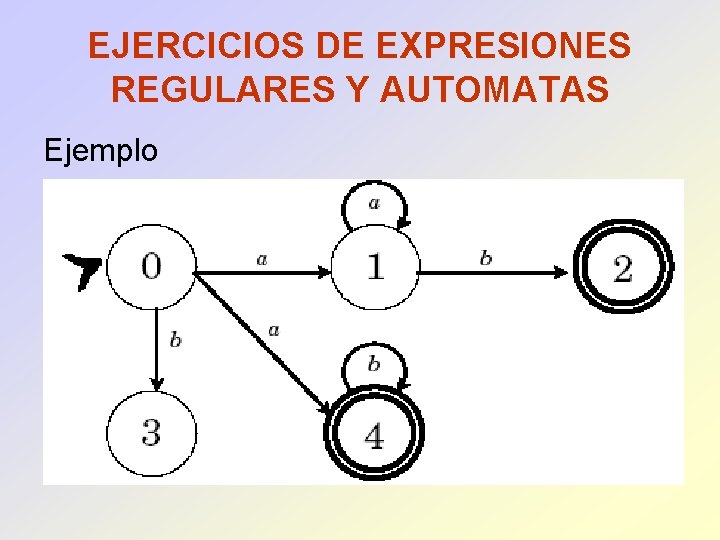 EJERCICIOS DE EXPRESIONES REGULARES Y AUTOMATAS

Ejemplo

$a$

0

$a$

1

$b$

2

$b$

$a$

$b$

3

4